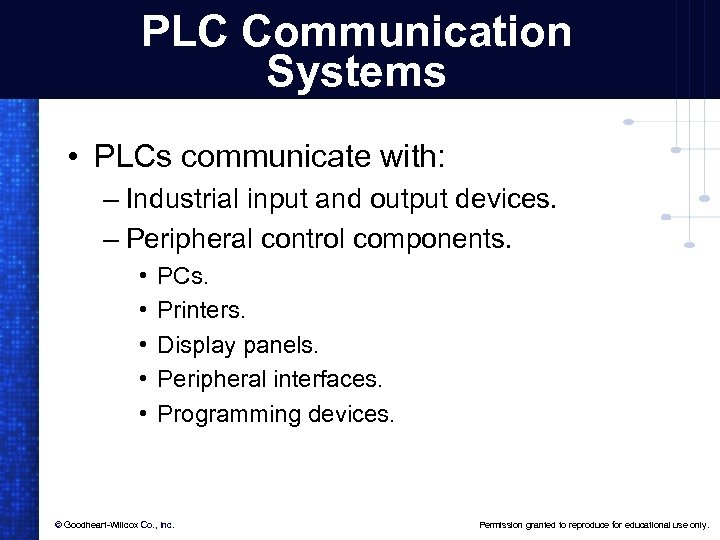 PLC Communication Systems

• PLCs communicate with:
– Industrial input and output devices.
– Peripheral control components.
• PCs.
• Printers.
• Display panels.
• Peripheral interfaces.
• Programming devices.

© Goodheart-Willcox Co., Inc.

Permission granted to reproduce for educational use only.